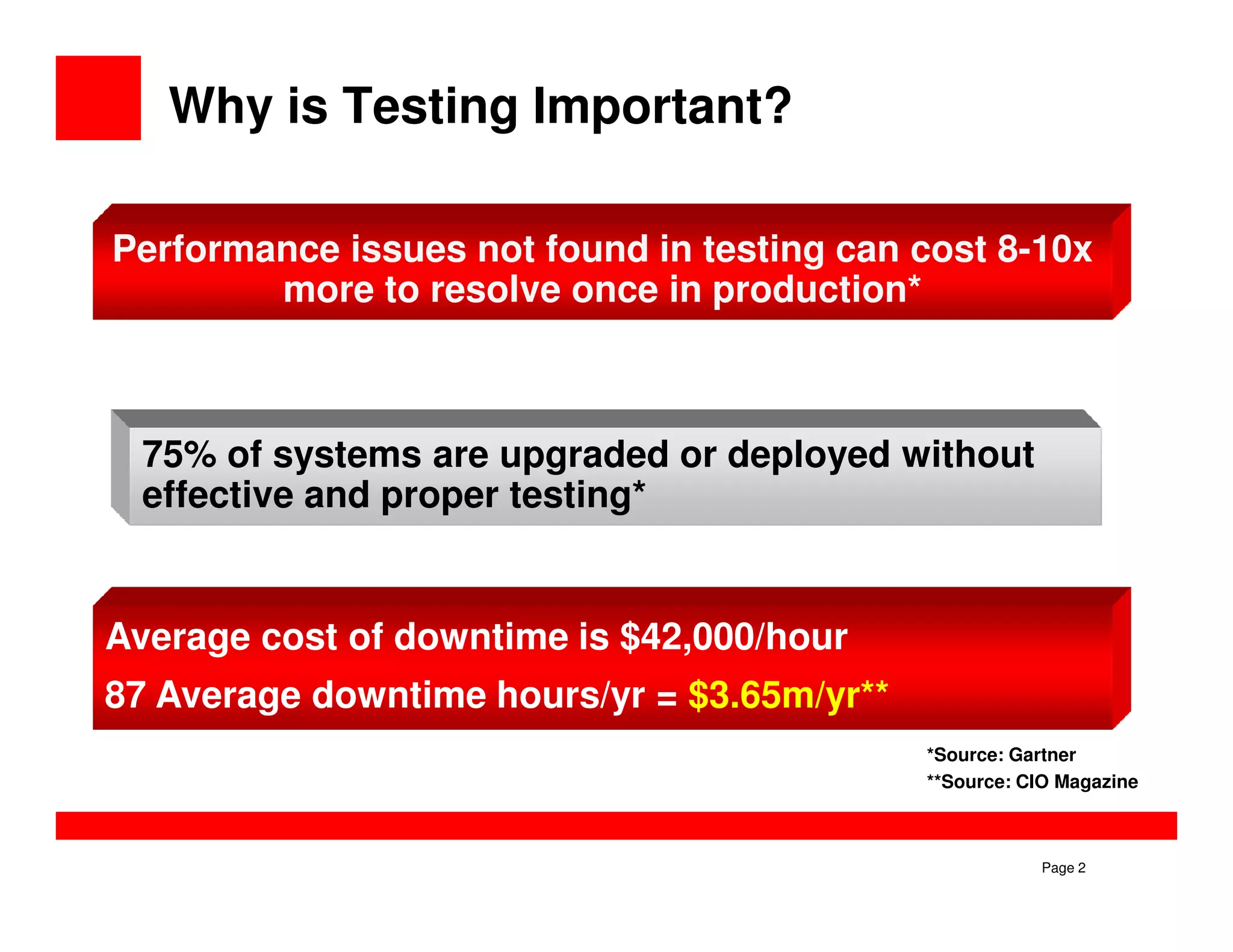 Why is Testing Important?

Performance issues not found in testing can cost 8-10x more to resolve once in production*

75% of systems are upgraded or deployed without effective and proper testing*

Average cost of downtime is \$42,000/hour

87 Average downtime hours/yr = \$3.65m/yr**

*Source: Gartner
**Source: CIO Magazine

Page 2